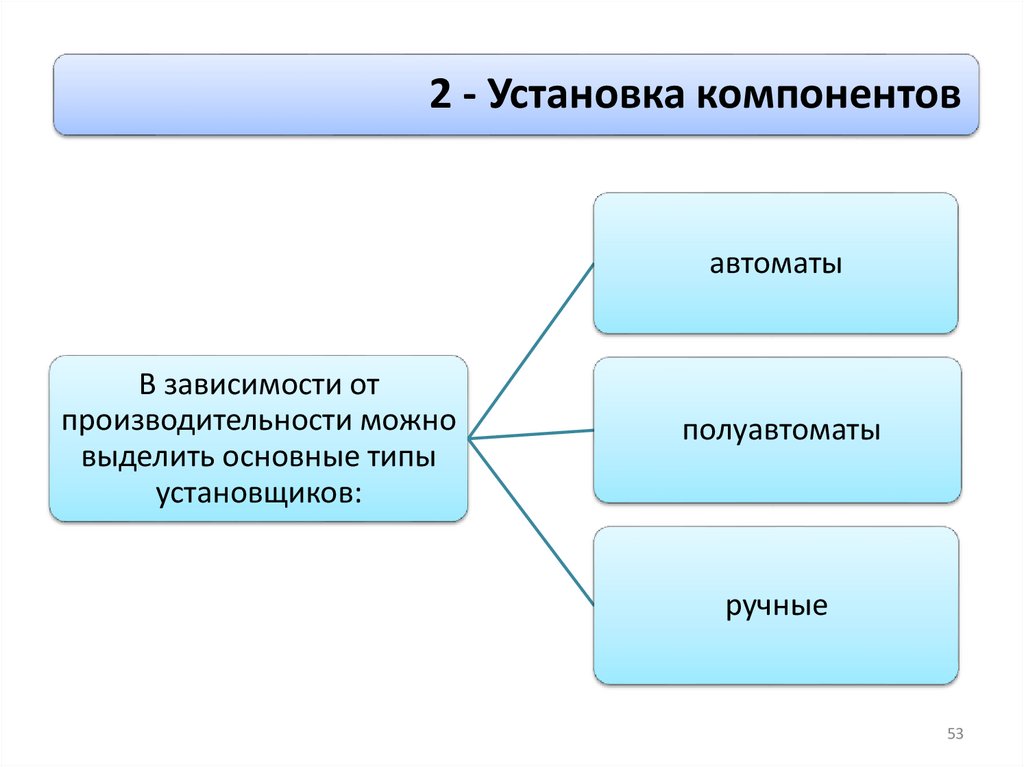 2 - Установка компонентов

В зависимости от производительности можно выделить основные типы установщиков:

автоматы

полуавтоматы

ручные

53